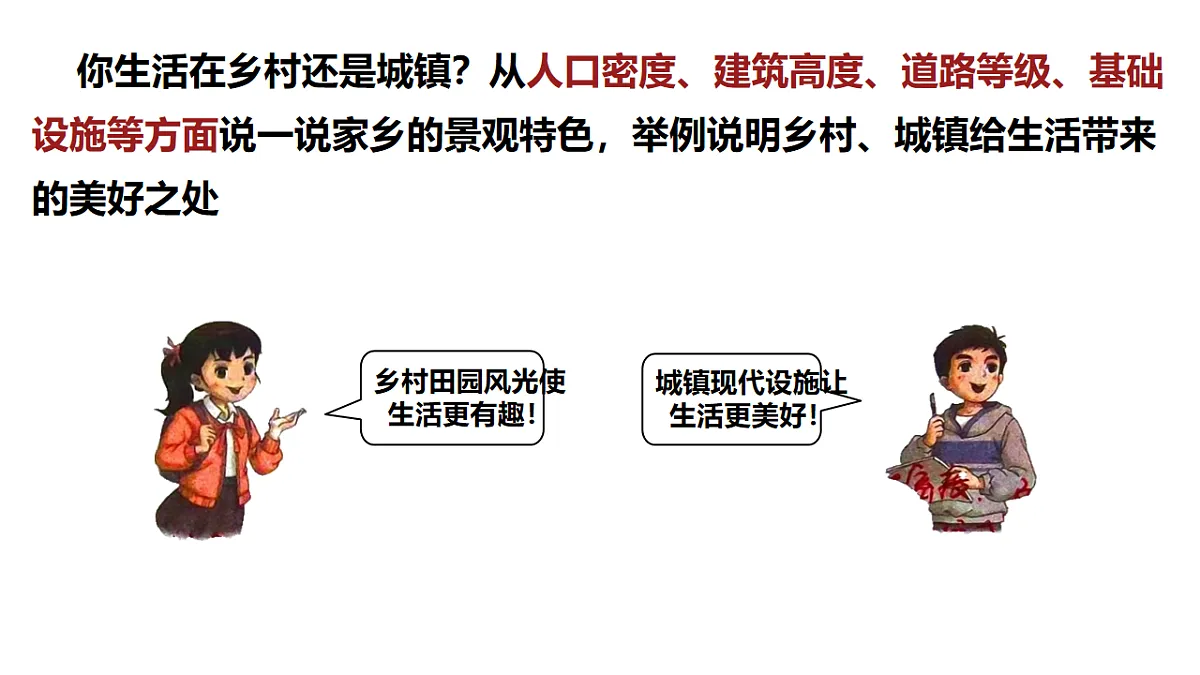 你生活在乡村还是城镇？从人口密度、建筑高度、道路等级、基础设施等方面说一说家乡的景观特色，举例说明乡村、城镇给生活带来的美好之处

乡村田园风光使生活更有趣！

城镇现代设施让生活更美好！